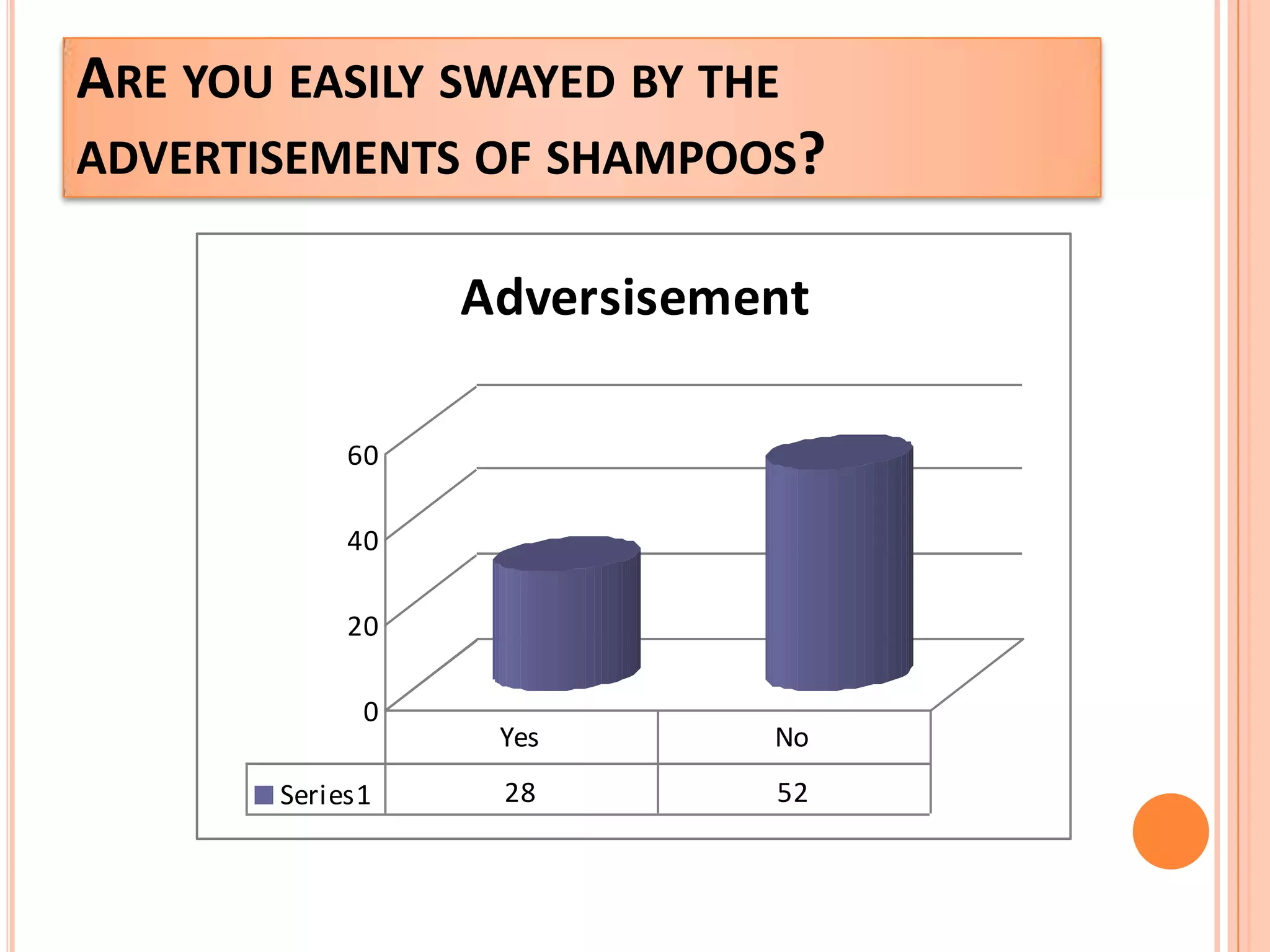 ARE YOU EASILY SWAYED BY THE ADVERTISEMENTS OF SHAMPOOS?

Adversisement

60
40
20
0

|  | Yes | No |
|---|---|---|
| Series1 | 28 | 52 |